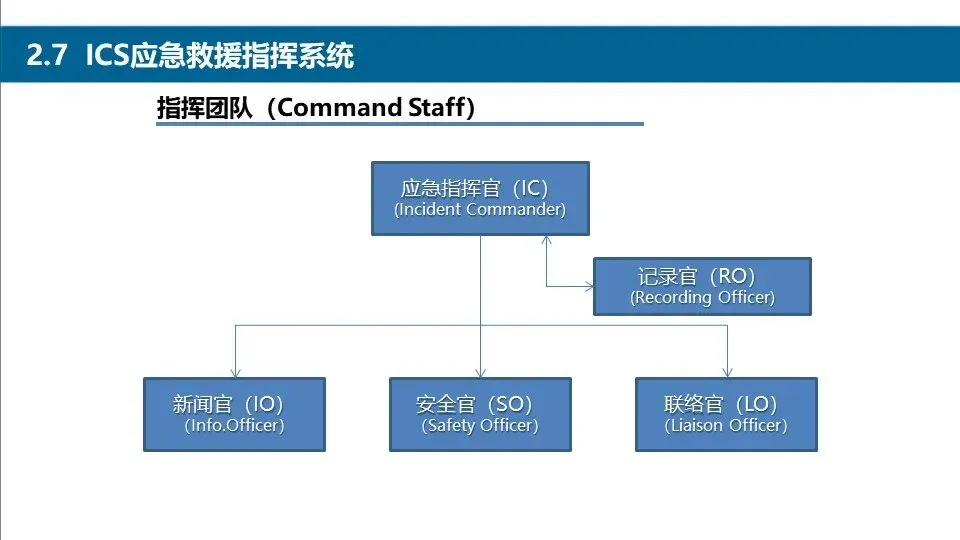 2.7 ICS应急救援指挥系统

指挥团队（Command Staff）

应急指挥官（IC）
(Incident Commander)

记录官（RO）
(Recording Officer)

新闻官（IO）
(Info.Officer)

安全官（SO）
(Safety Officer)

联络官（LO）
(Liaison Officer)